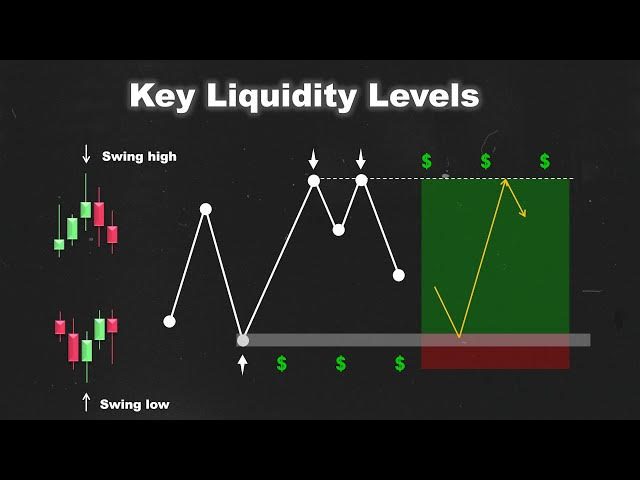 Key Liquidity Levels

↓ Swing high

$ $ $

$ $ $

↑ Swing low